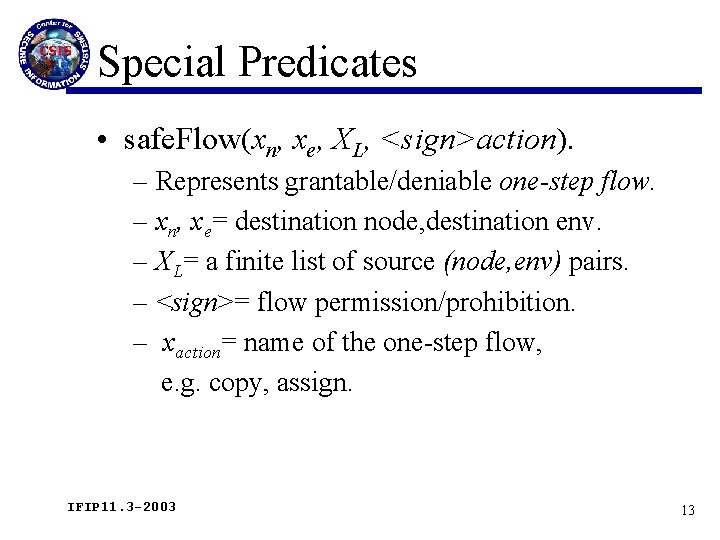 Center for SECURE INFORMATION SYSTEMS CSIS

Special Predicates

• safeFlow($x_n$, $x_e$, $X_L$, <sign>action).

– Represents grantable/deniable one-step flow.

– $x_n$, $x_e$= destination node,destination env.

– $X_L$= a finite list of source (node,env) pairs.

– <sign>= flow permission/prohibition.

– $x_{action}$= name of the one-step flow, e.g. copy, assign.

IFIP11.3-2003

13